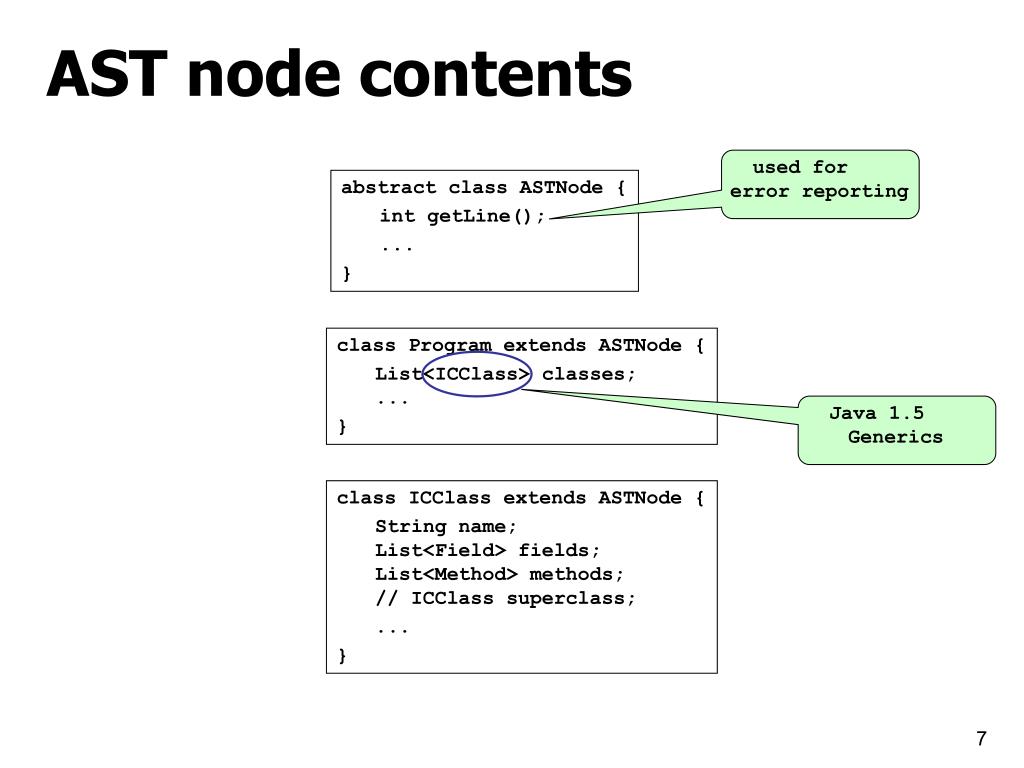 AST node contents

abstract class ASTNode {
int getLine();
...
}

used for error reporting

class Program extends ASTNode {
List<ICClass> classes;
...
}

Java 1.5 Generics

class ICClass extends ASTNode {
String name;
List<Field> fields;
List<Method> methods;
// ICClass superclass;
...
}

7